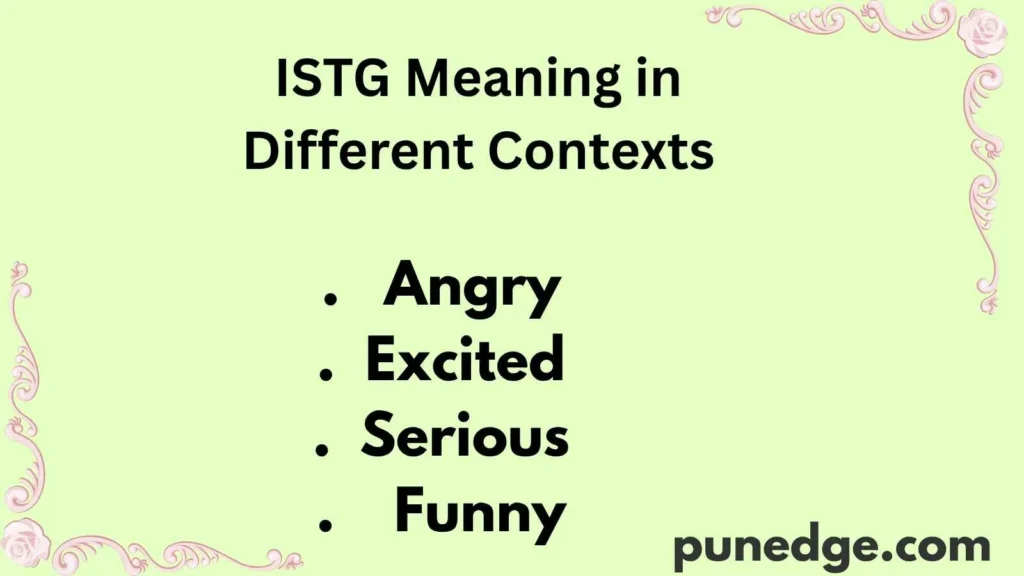 ISTG Meaning in Different Contexts

. Angry
. Excited
. Serious
. Funny

punedge.com